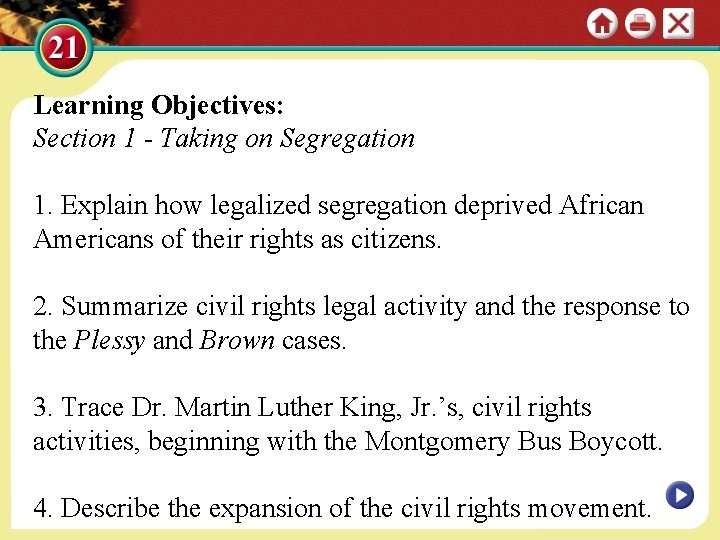 21

Learning Objectives:
Section 1 - Taking on Segregation

1. Explain how legalized segregation deprived African Americans of their rights as citizens.

2. Summarize civil rights legal activity and the response to the Plessy and Brown cases.

3. Trace Dr. Martin Luther King, Jr.'s, civil rights activities, beginning with the Montgomery Bus Boycott.

4. Describe the expansion of the civil rights movement.